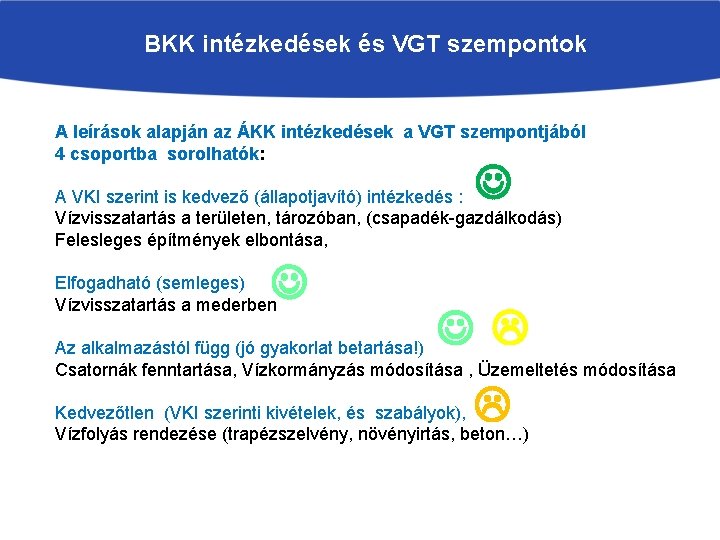 BKK intézkedések és VGT szempontok

A leírások alapján az ÁKK intézkedések a VGT szempontjából 4 csoportba sorolhatók:

A VKI szerint is kedvező (állapotjavító) intézkedés :
Vízvisszatartás a területen, tározóban, (csapadék-gazdálkodás)
Felesleges építmények elbontása,

Elfogadható (semleges)
Vízvisszatartás a mederben

Az alkalmazástól függ (jó gyakorlat betartása!)
Csatornák fenntartása, Vízkormányzás módosítása , Üzemeltetés módosítása

Kedvezőtlen (VKI szerinti kivételek, és szabályok),
Vízfolyás rendezése (trapézszelvény, növényirtás, beton…)